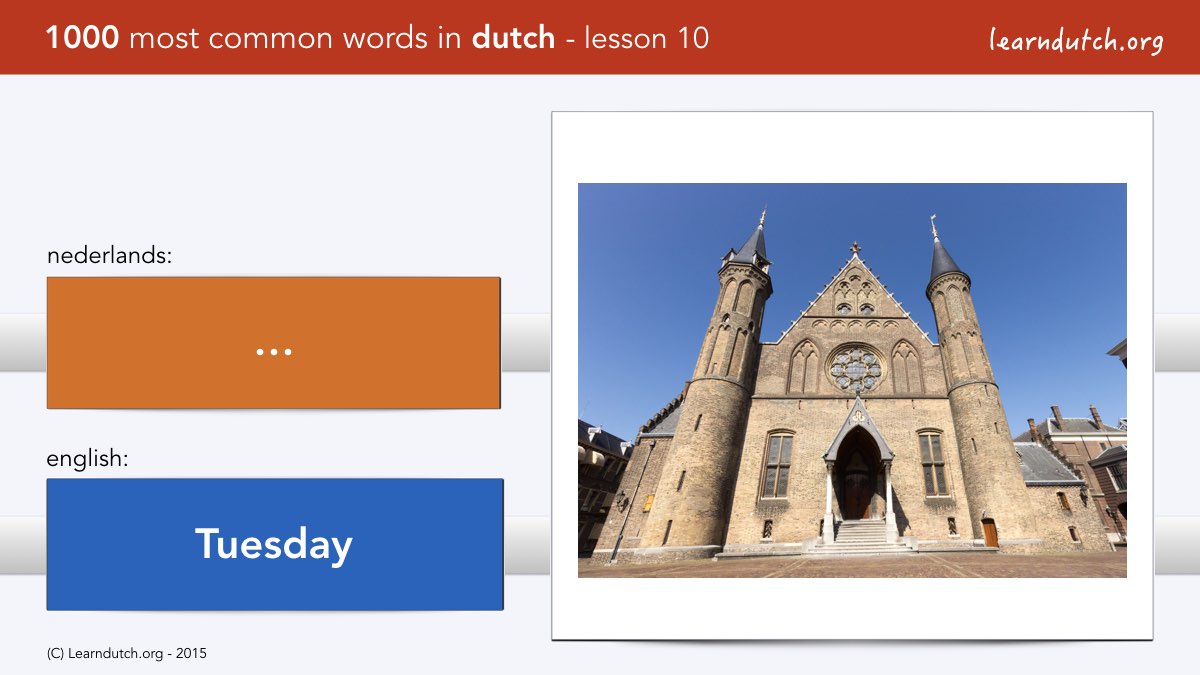 1000 most common words in dutch - lesson 10

learndutch.org

nederlands:

...

english:

Tuesday

(C) Learndutch.org - 2015